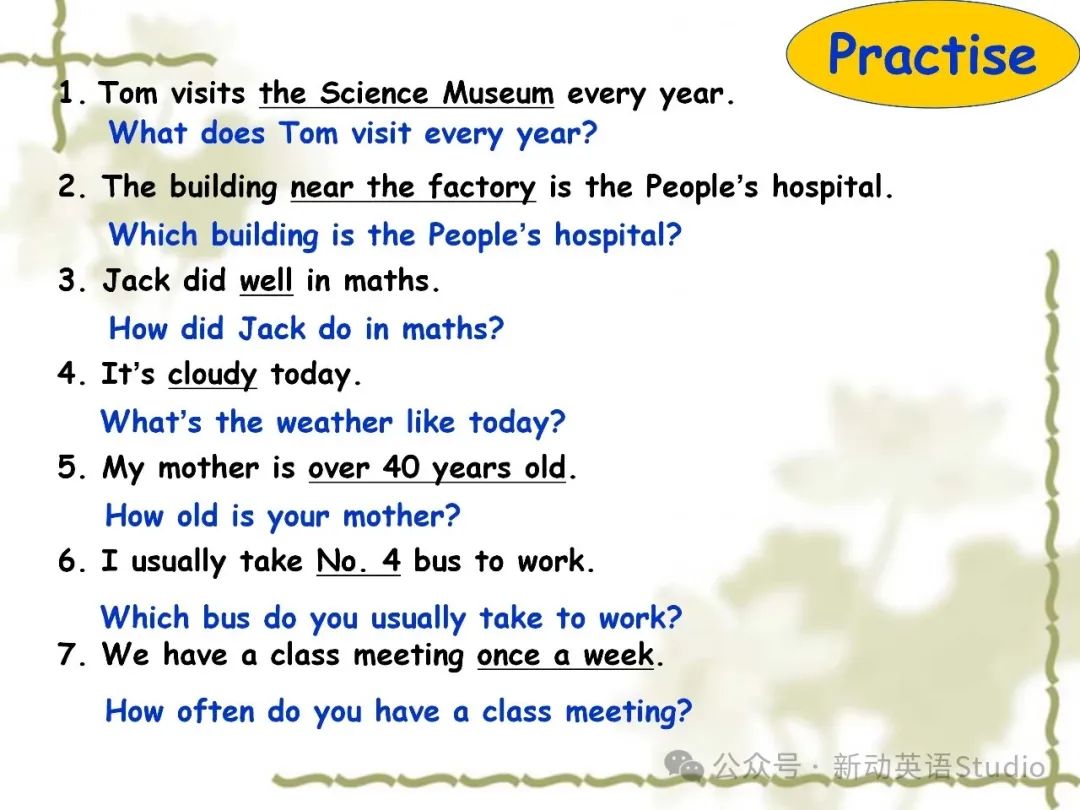 Practise

1. Tom visits the Science Museum every year.
What does Tom visit every year?

2. The building near the factory is the People's hospital.
Which building is the People's hospital?

3. Jack did well in maths.
How did Jack do in maths?

4. It's cloudy today.
What's the weather like today?

5. My mother is over 40 years old.
How old is your mother?

6. I usually take No. 4 bus to work.
Which bus do you usually take to work?

7. We have a class meeting once a week.
How often do you have a class meeting?

公众号 · 新动英语Studio